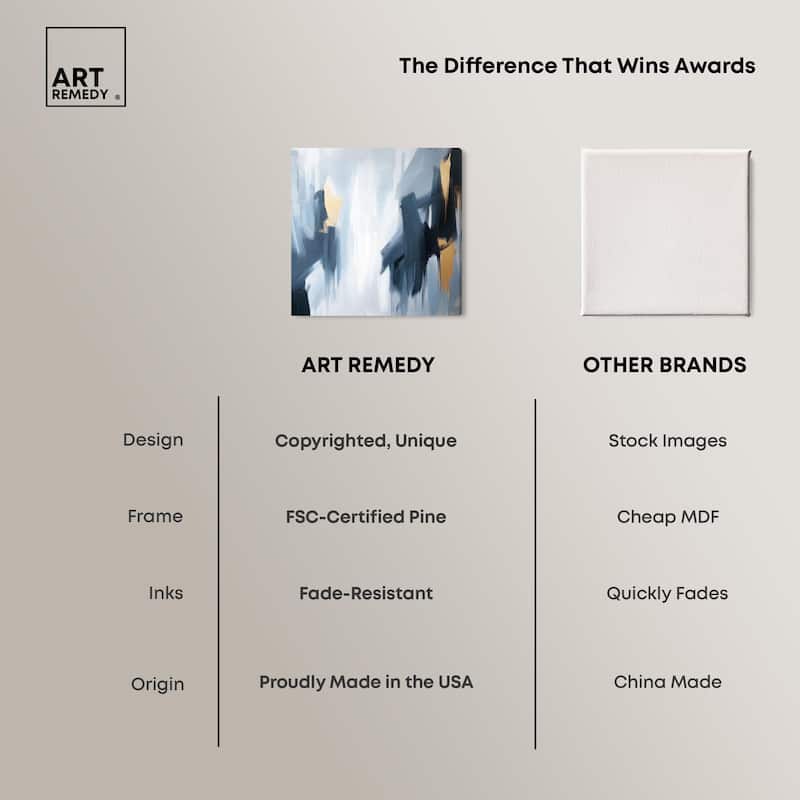 ART REMEDY ®

The Difference That Wins Awards

| | ART REMEDY | OTHER BRANDS |
|---|---|---|
| Design | Copyrighted, Unique | Stock Images |
| Frame | FSC-Certified Pine | Cheap MDF |
| Inks | Fade-Resistant | Quickly Fades |
| Origin | Proudly Made in the USA | China Made |